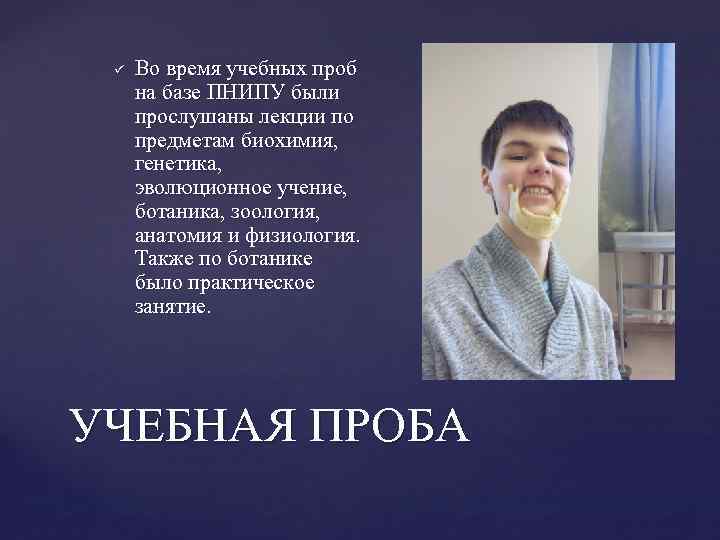 ✓ Во время учебных проб на базе ПНИПУ были прослушаны лекции по предметам биохимия, генетика, эволюционное учение, ботаника, зоология, анатомия и физиология. Также по ботанике было практическое занятие.

УЧЕБНАЯ ПРОБА